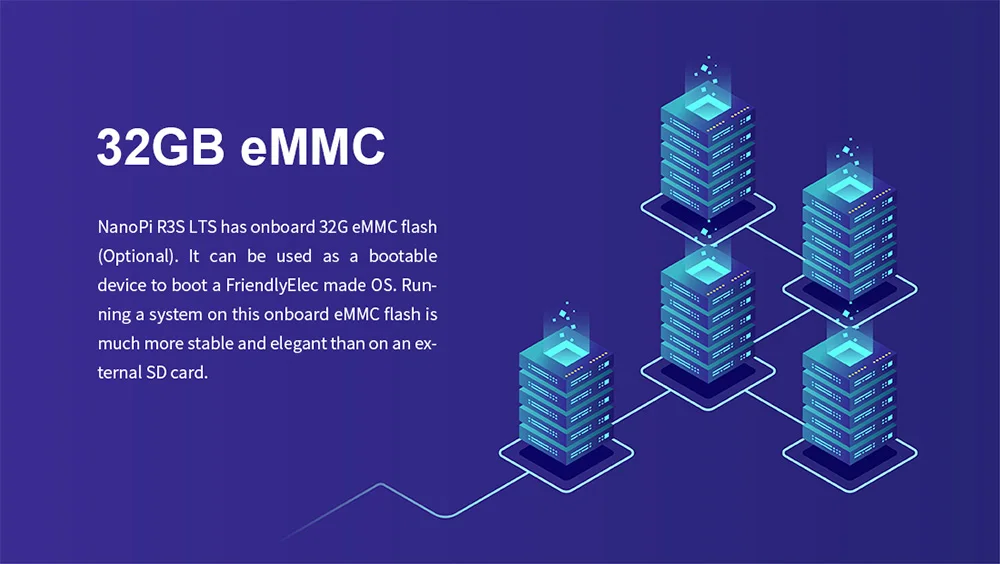 32GB eMMC

NanoPi R3S LTS has onboard 32G eMMC flash (Optional). It can be used as a bootable device to boot a FriendlyElec made OS. Running a system on this onboard eMMC flash is much more stable and elegant than on an external SD card.